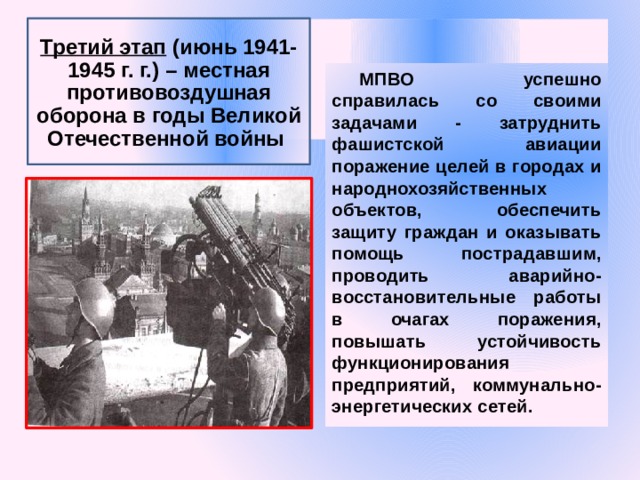 Третий этап (июнь 1941-1945 г. г.) – местная противовоздушная оборона в годы Великой Отечественной войны

МПВО успешно справилась со своими задачами - затруднить фашистской авиации поражение целей в городах и народнохозяйственных объектов, обеспечить защиту граждан и оказывать помощь пострадавшим, проводить аварийно-восстановительные работы в очагах поражения, повышать устойчивость функционирования предприятий, коммунально-энергетических сетей.